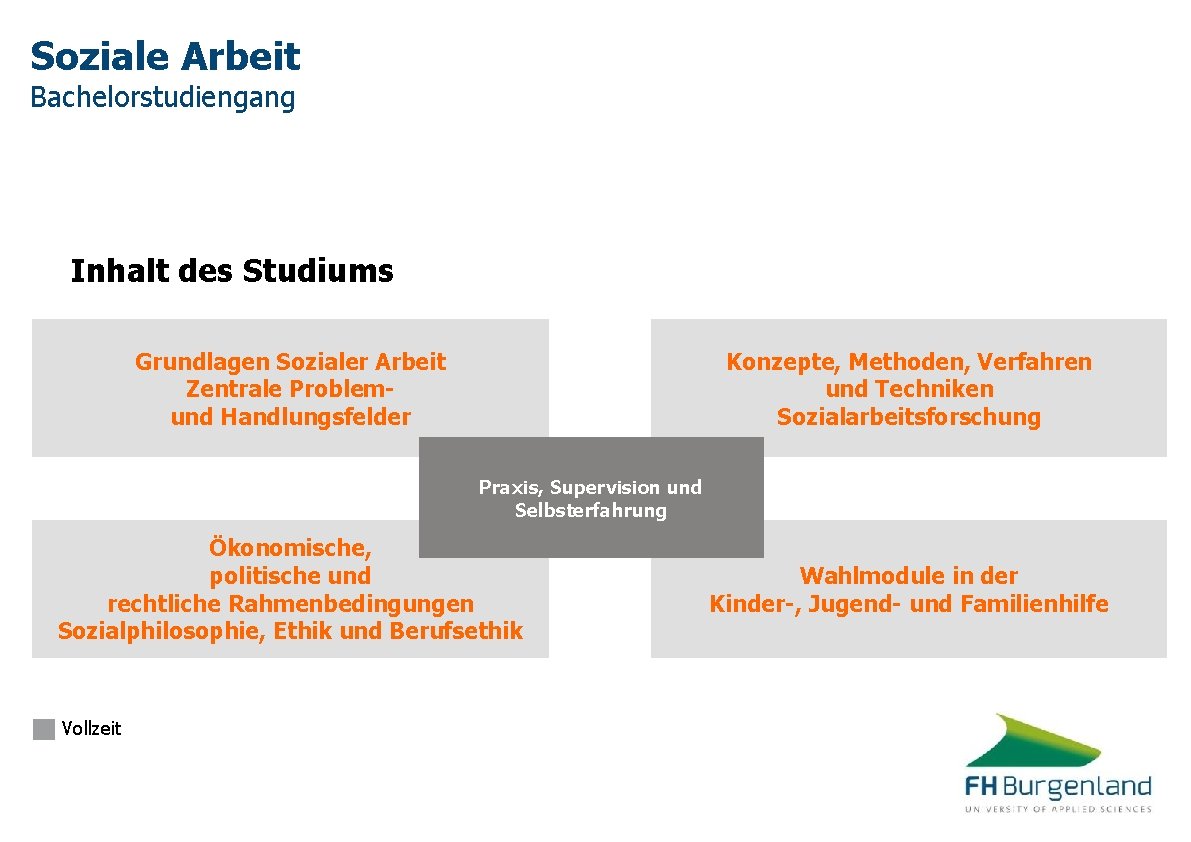 Soziale Arbeit
Bachelorstudiengang

Inhalt des Studiums

Grundlagen Sozialer Arbeit
Zentrale Problem- und Handlungsfelder

Konzepte, Methoden, Verfahren und Techniken
Sozialarbeitsforschung

Praxis, Supervision und Selbsterfahrung

Ökonomische, politische und rechtliche Rahmenbedingungen
Sozialphilosophie, Ethik und Berufsethik

Wahlmodule in der Kinder-, Jugend- und Familienhilfe

Vollzeit

FH Burgenland
UNIVERSITY OF APPLIED SCIENCES